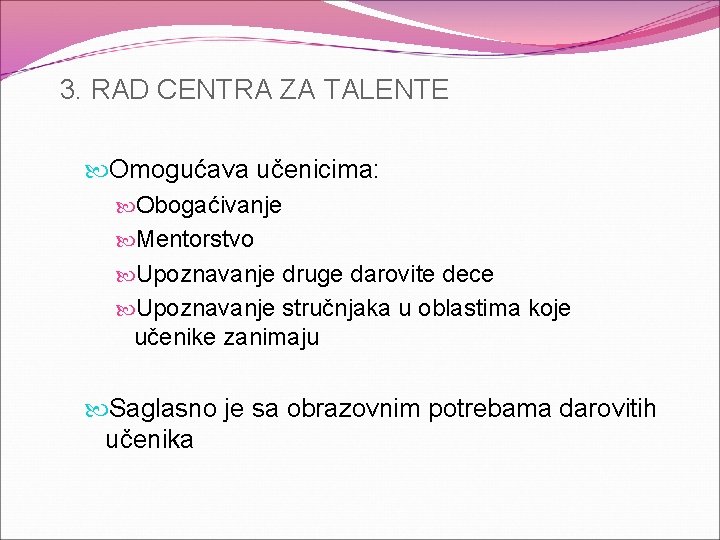 3. RAD CENTRA ZA TALENTE

Omogućava učenicima:

Obogaćivanje

Mentorstvo

Upoznavanje druge darovite dece

Upoznavanje stručnjaka u oblastima koje učenike zanimaju

Saglasno je sa obrazovnim potrebama darovitih učenika